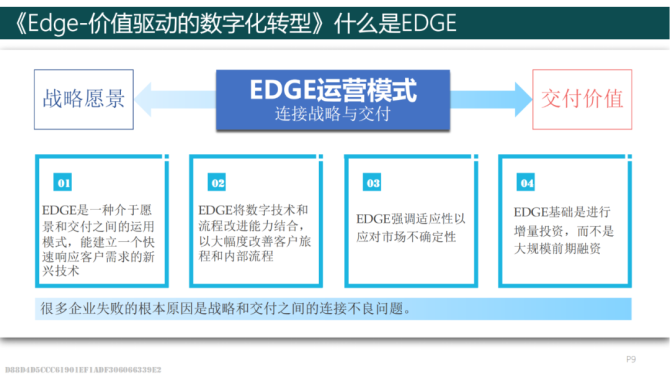 《Edge-价值驱动的数字化转型》什么是EDGE

战略愿景

EDGE运营模式
连接战略与交付

交付价值

01
EDGE是一种介于愿景和交付之间的运用模式，能建立一个快速响应客户需求的新兴技术

02
EDGE将数字技术和流程改进能力结合，以大幅度改善客户旅程和内部流程

03
EDGE强调适应性以应对市场不确定性

04
EDGE基础是进行增量投资，而不是大规模前期融资

很多企业失败的根本原因是战略和交付之间的连接不良问题。

P9

D88D4D5CCC61901EF1ADF306066339E2